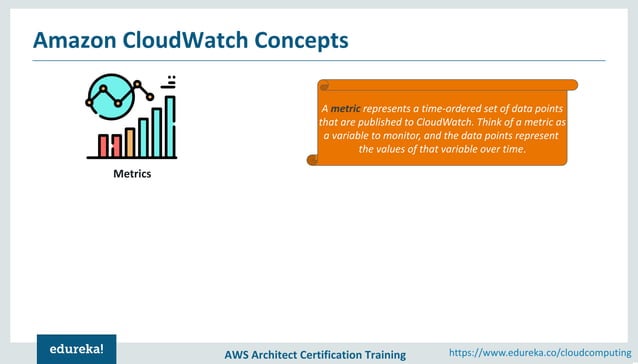 Amazon CloudWatch Concepts

Metrics

A metric represents a time-ordered set of data points that are published to CloudWatch. Think of a metric as a variable to monitor, and the data points represent the values of that variable over time.

edureka!

AWS Architect Certification Training

https://www.edureka.co/cloudcomputing